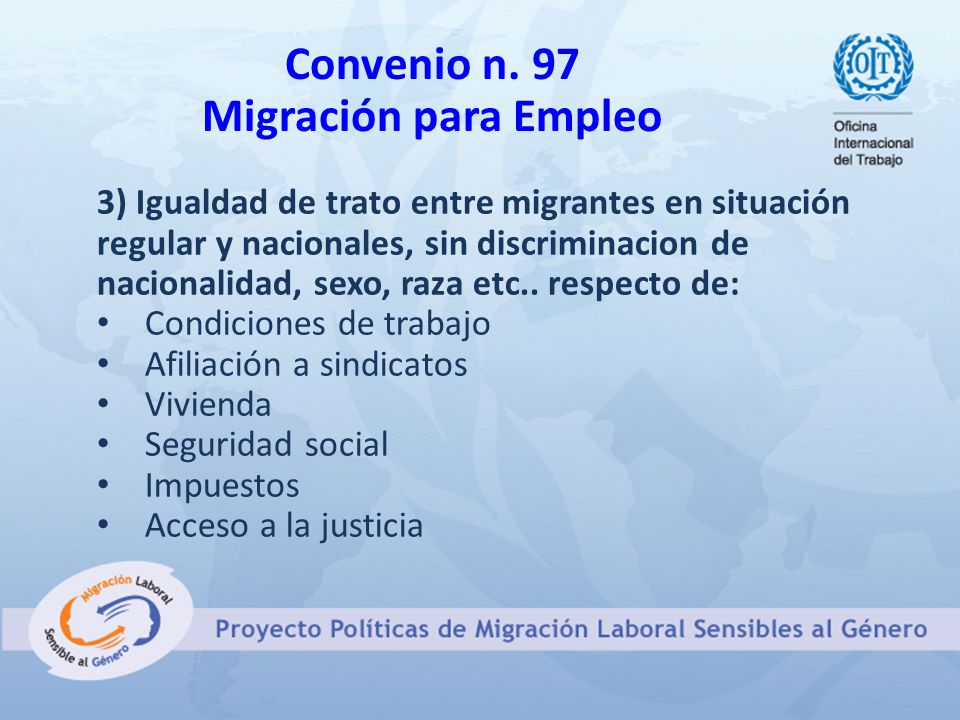 Convenio n. 97
Migración para Empleo

OIT
Oficina Internacional del Trabajo

3) Igualdad de trato entre migrantes en situación regular y nacionales, sin discriminacion de nacionalidad, sexo, raza etc.. respecto de:
• Condiciones de trabajo
• Afiliación a sindicatos
• Vivienda
• Seguridad social
• Impuestos
• Acceso a la justicia

Migración Laboral Sensible al Género

Proyecto Políticas de Migración Laboral Sensibles al Género